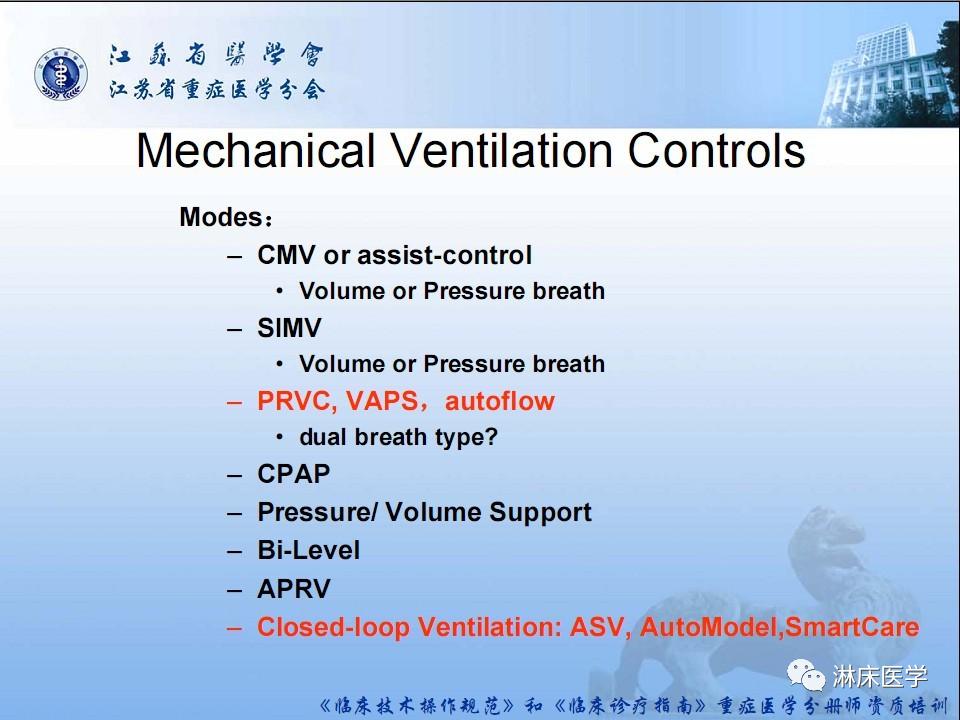 江蘇省醫學會
江苏省重症医学分会

Mechanical Ventilation Controls

Modes：
– CMV or assist-control
• Volume or Pressure breath
– SIMV
• Volume or Pressure breath
– PRVC, VAPS，autoflow
• dual breath type?
– CPAP
– Pressure/ Volume Support
– Bi-Level
– APRV
– Closed-loop Ventilation: ASV, AutoModel,SmartCare

淋床医学

《临床技术操作规范》和《临床诊疗指南》重症医学分册师资质培训